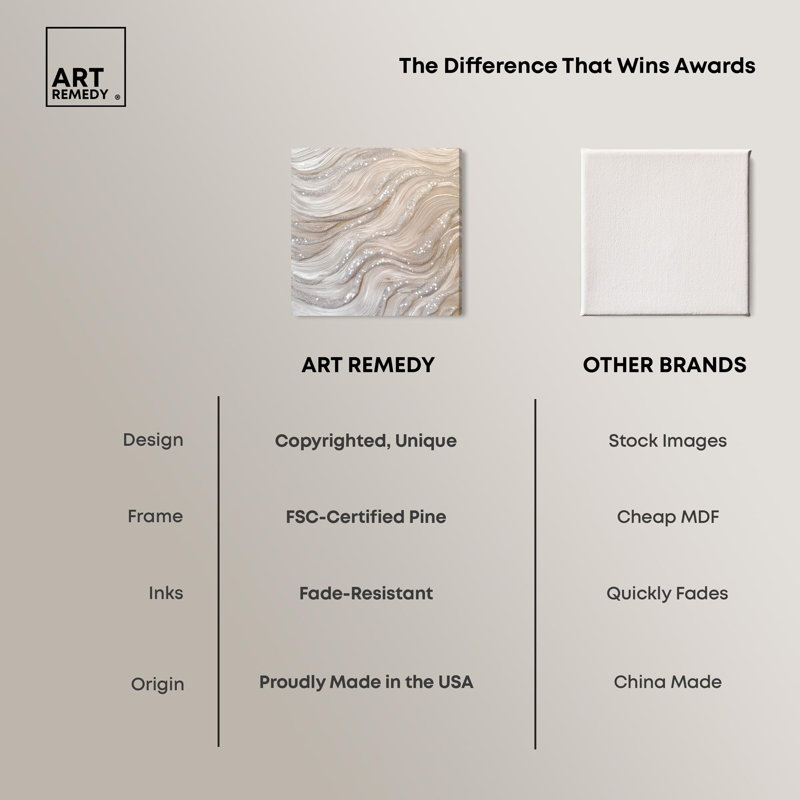 ART REMEDY ®

The Difference That Wins Awards

| | ART REMEDY | OTHER BRANDS |
|---|---|---|
| Design | Copyrighted, Unique | Stock Images |
| Frame | FSC-Certified Pine | Cheap MDF |
| Inks | Fade-Resistant | Quickly Fades |
| Origin | Proudly Made in the USA | China Made |